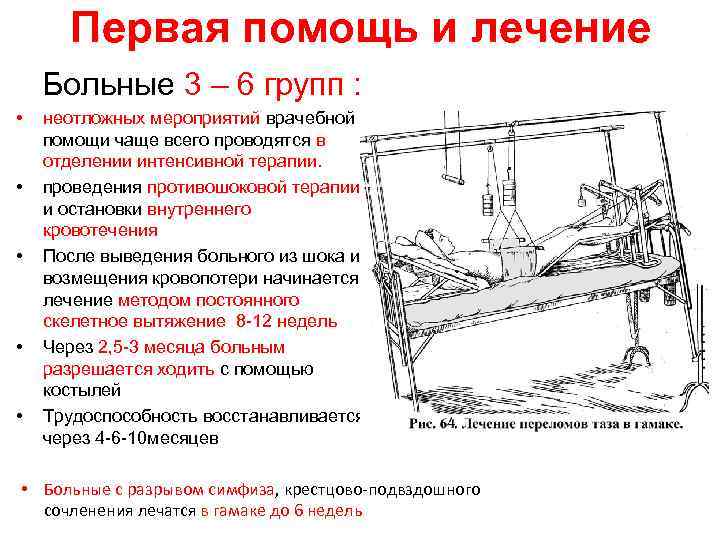 Первая помощь и лечение

Больные 3 – 6 групп :

• неотложных мероприятий врачебной помощи чаще всего проводятся в отделении интенсивной терапии.
• проведения противошоковой терапии и остановки внутреннего кровотечения
• После выведения больного из шока и возмещения кровопотери начинается лечение методом постоянного скелетное вытяжение 8-12 недель
• Через 2,5-3 месяца больным разрешается ходить с помощью костылей
• Трудоспособность восстанавливается через 4-6-10месяцев

Рис. 64. Лечение переломов таза в гамаке.

• Больные с разрывом симфиза, крестцово-подвздошного сочленения лечатся в гамаке до 6 недель